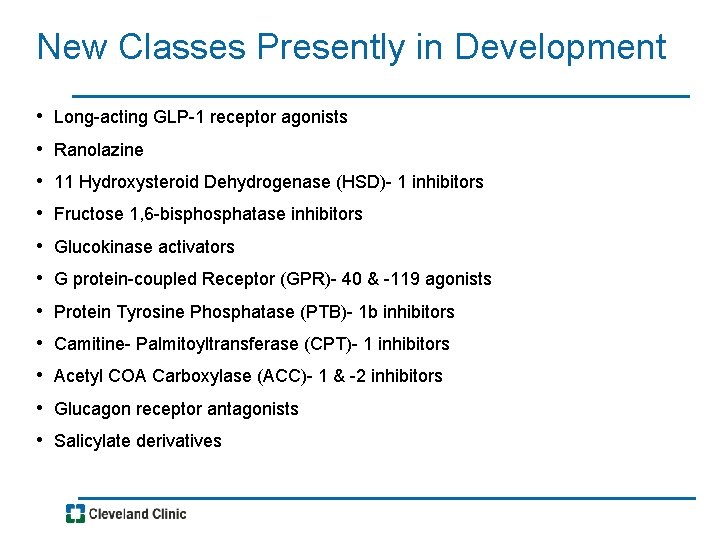 New Classes Presently in Development

• Long-acting GLP-1 receptor agonists
• Ranolazine
• 11 Hydroxysteroid Dehydrogenase (HSD)- 1 inhibitors
• Fructose 1,6-bisphosphatase inhibitors
• Glucokinase activators
• G protein-coupled Receptor (GPR)- 40 & -119 agonists
• Protein Tyrosine Phosphatase (PTB)- 1b inhibitors
• Camitine- Palmitoyltransferase (CPT)- 1 inhibitors
• Acetyl COA Carboxylase (ACC)- 1 & -2 inhibitors
• Glucagon receptor antagonists
• Salicylate derivatives

Cleveland Clinic